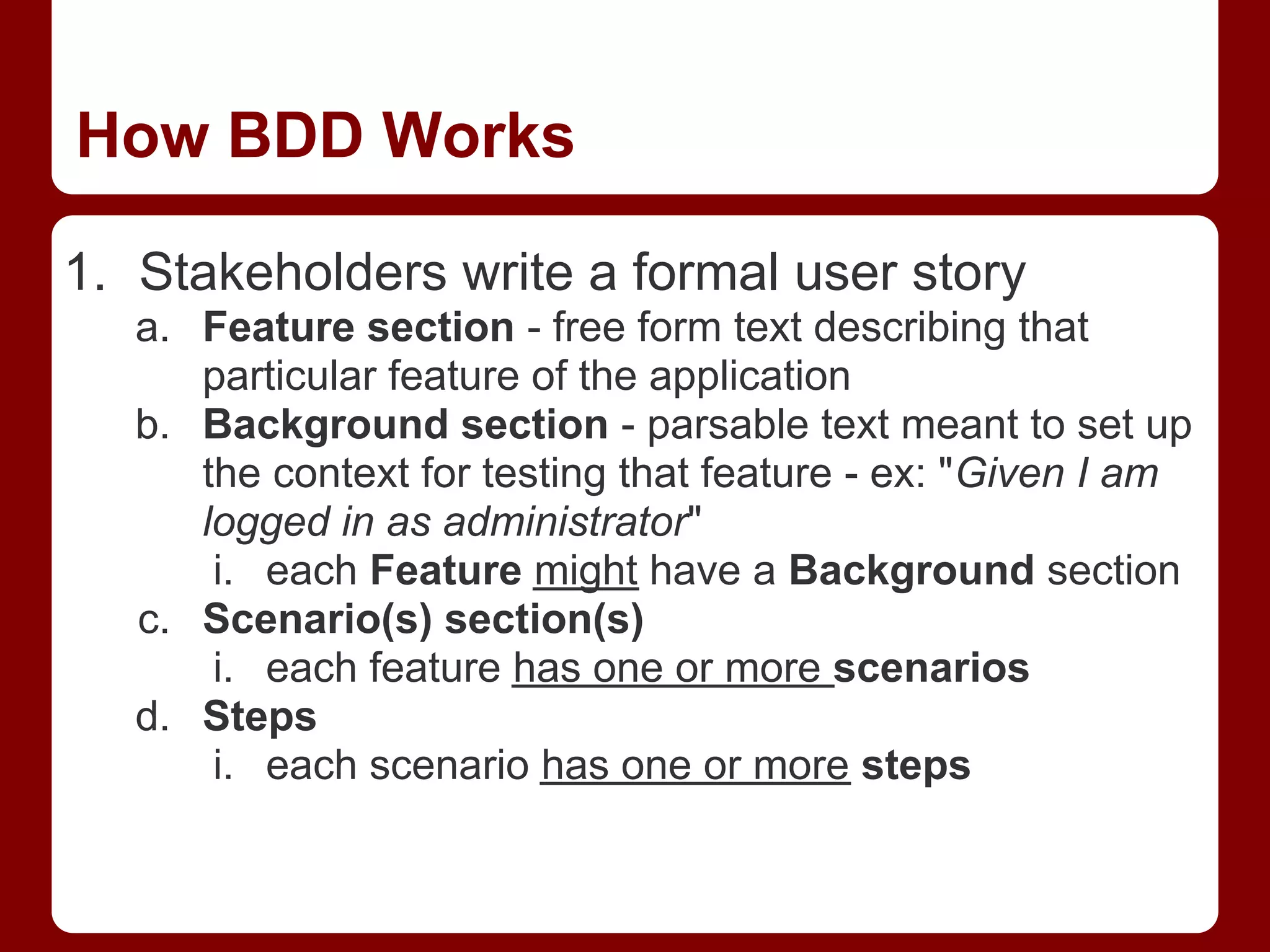 How BDD Works

1. Stakeholders write a formal user story
a. Feature section - free form text describing that particular feature of the application
b. Background section - parsable text meant to set up the context for testing that feature - ex: "Given I am logged in as administrator"
i. each Feature might have a Background section
c. Scenario(s) section(s)
i. each feature has one or more scenarios
d. Steps
i. each scenario has one or more steps